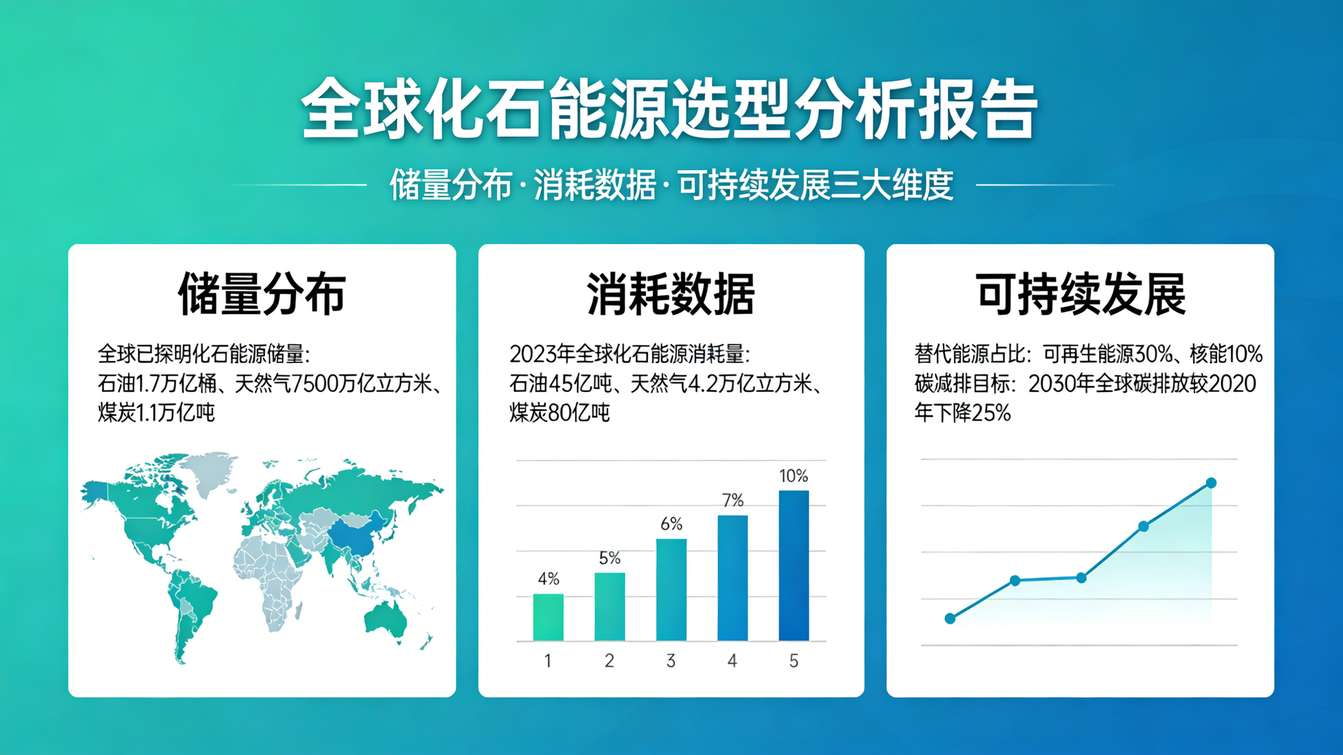 全球化石能源选型分析报告

储量分布·消耗数据·可持续发展三大维度

储量分布

全球已探明化石能源储量：
石油1.7万亿桶、天然气7500万亿立方米、煤炭1.1万亿吨

消耗数据

2023年全球化石能源消耗量：
石油45亿吨、天然气4.2万亿立方米、煤炭80亿吨

4%
5%
6%
7%
10%
1
2
3
4
5

可持续发展

替代能源占比：可再生能源30%、核能10%
碳减排目标：2030年全球碳排放较2020年下降25%